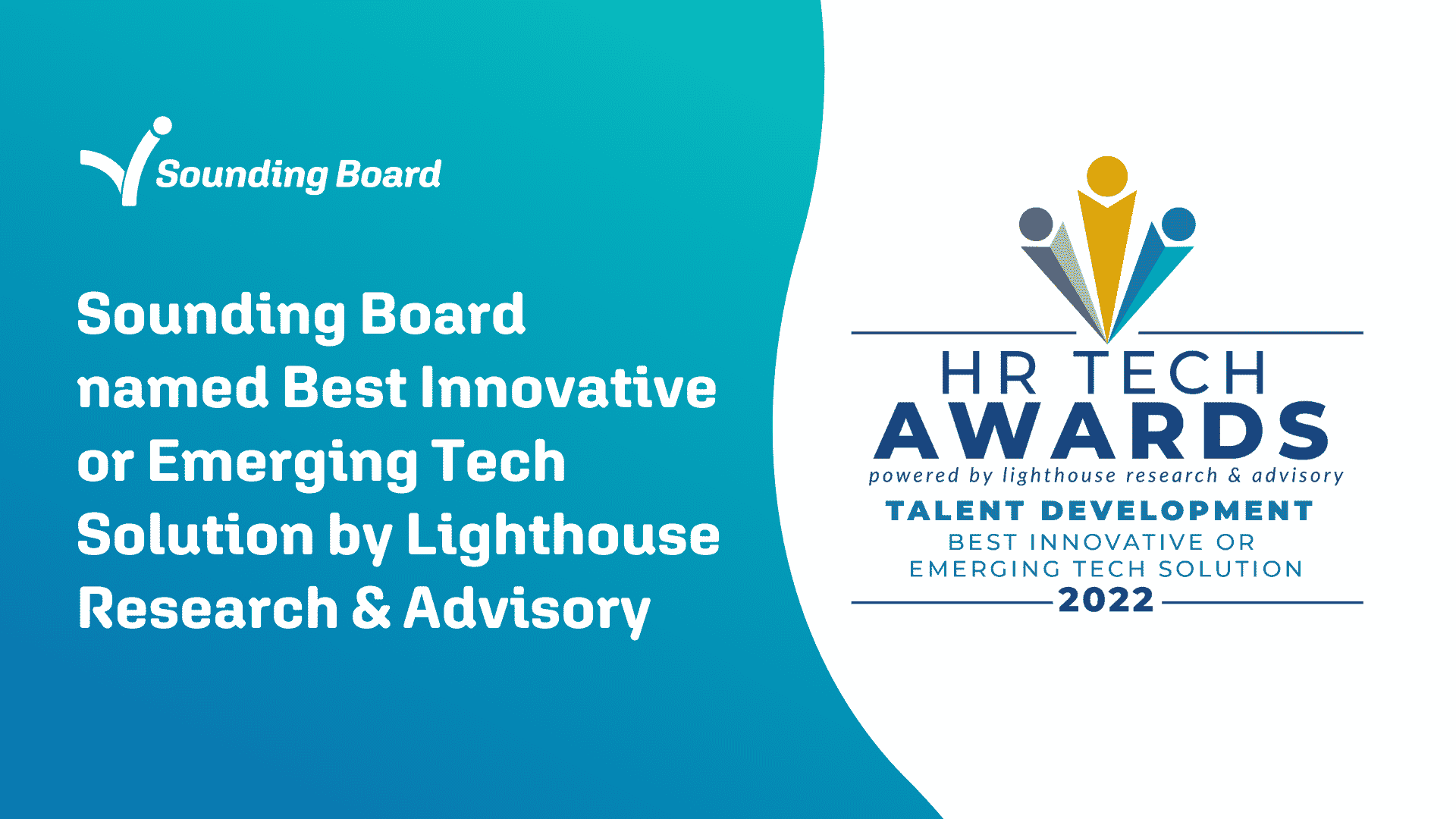 Sounding Board

Sounding Board named Best Innovative or Emerging Tech Solution by Lighthouse Research & Advisory

HR TECH
AWARDS
powered by lighthouse research & advisory
TALENT DEVELOPMENT
BEST INNOVATIVE OR EMERGING TECH SOLUTION
2022